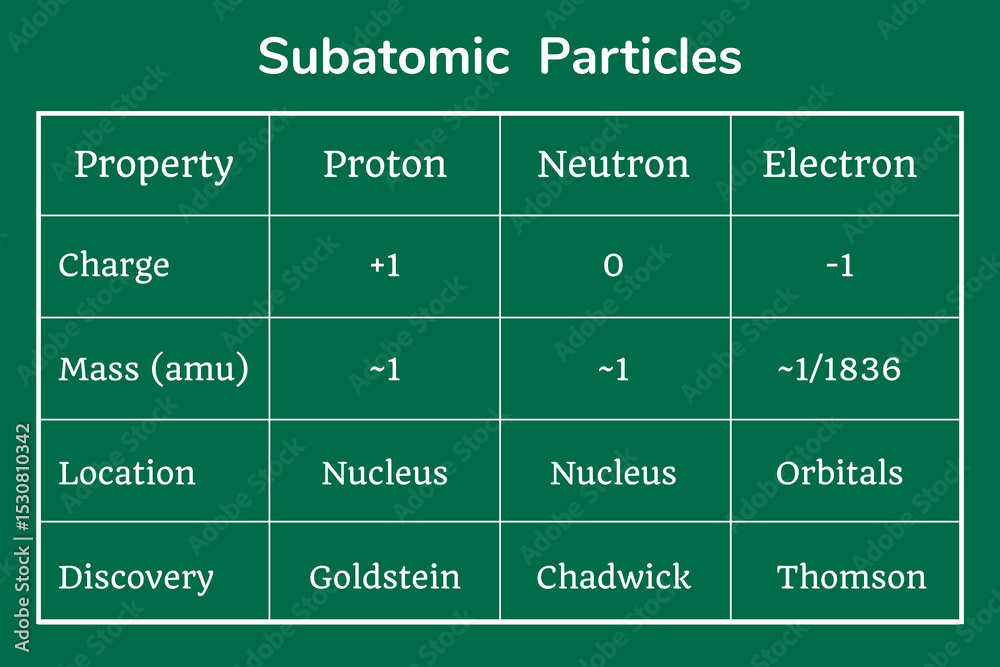 Subatomic Particles

| Property | Proton | Neutron | Electron |
|---|---|---|---|
| Charge | +1 | 0 | -1 |
| Mass (amu) | ~1 | ~1 | ~1/1836 |
| Location | Nucleus | Nucleus | Orbitals |
| Discovery | Goldstein | Chadwick | Thomson |

Adobe Stock | #1530810342